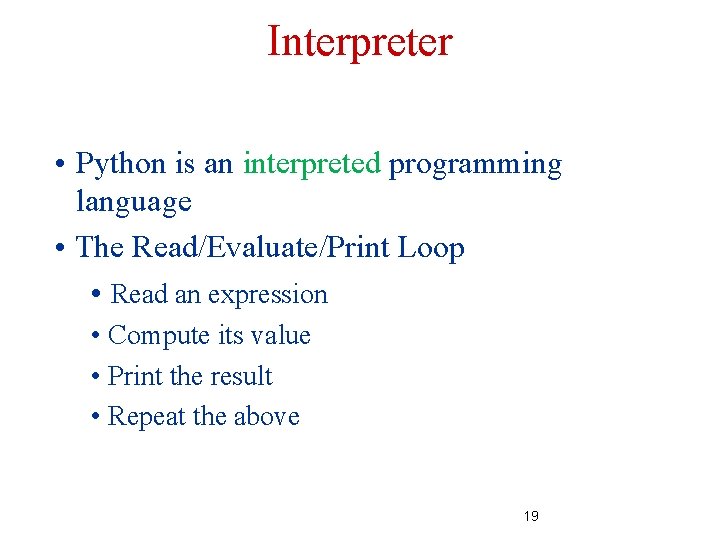 Interpreter

• Python is an interpreted programming language

• The Read/Evaluate/Print Loop

• Read an expression

• Compute its value

• Print the result

• Repeat the above

19